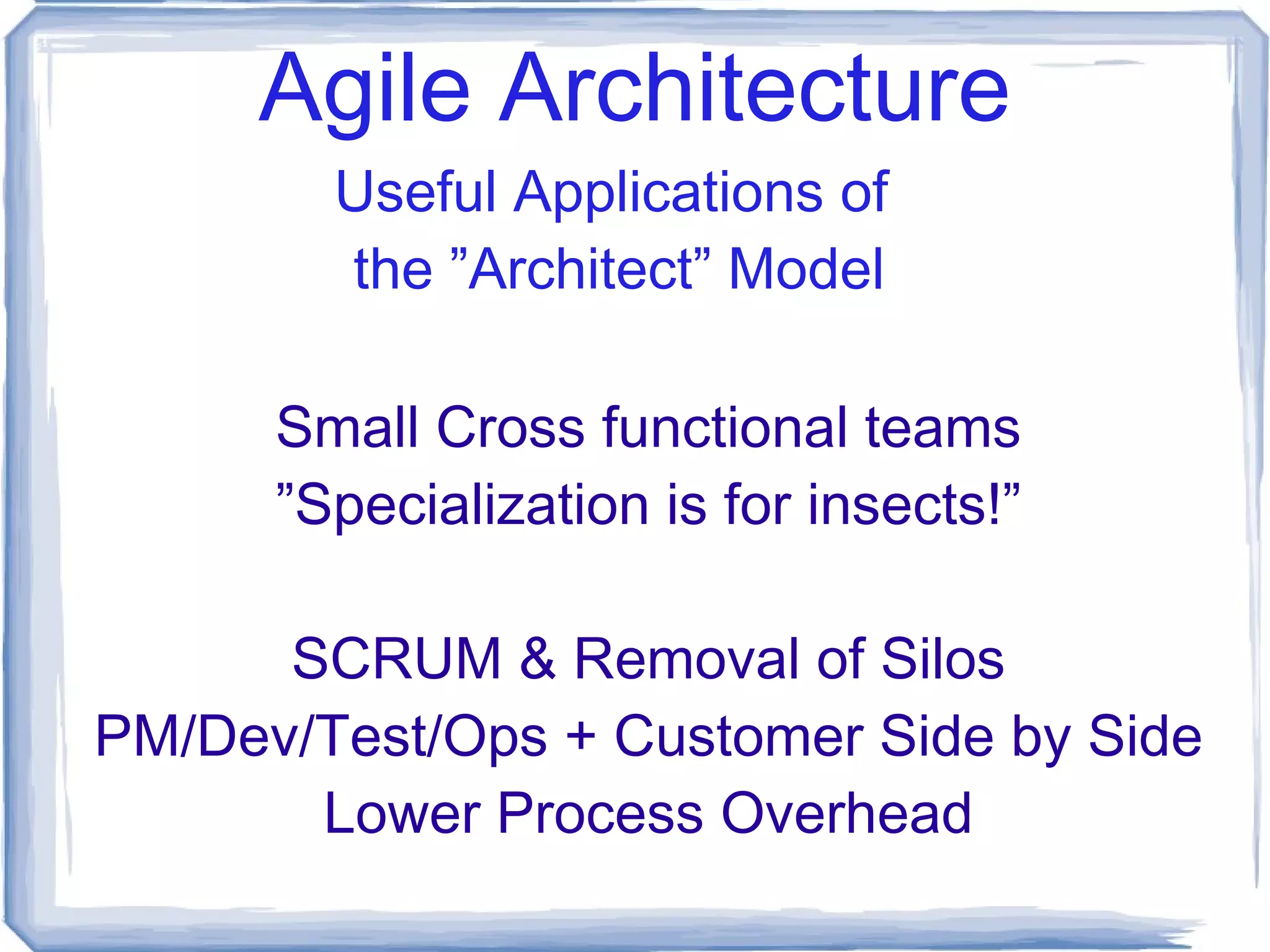 Agile Architecture

Useful Applications of the ”Architect” Model

Small Cross functional teams
”Specialization is for insects!”

SCRUM & Removal of Silos
PM/Dev/Test/Ops + Customer Side by Side
Lower Process Overhead